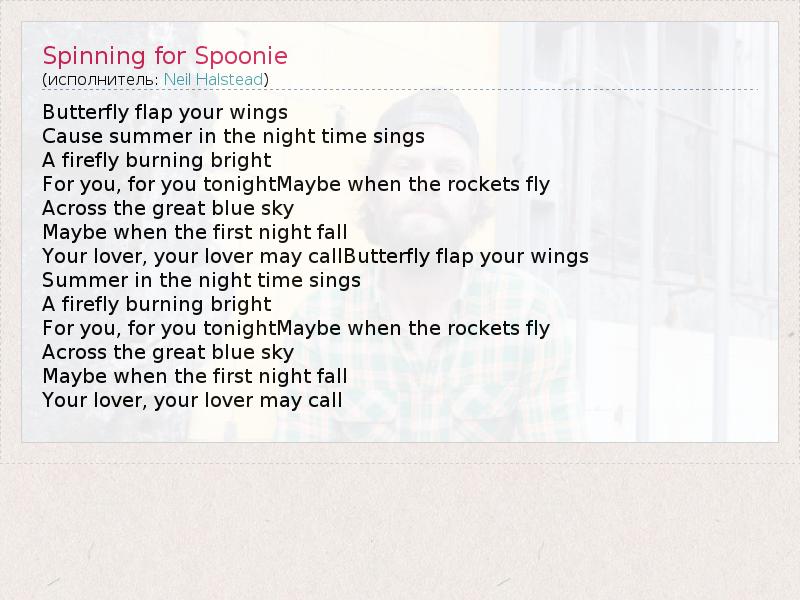 Spinning for Spoonie
(исполнитель: Neil Halstead)

Butterfly flap your wings
Cause summer in the night time sings
A firefly burning bright
For you, for you tonightMaybe when the rockets fly
Across the great blue sky
Maybe when the first night fall
Your lover, your lover may callButterfly flap your wings
Summer in the night time sings
A firefly burning bright
For you, for you tonightMaybe when the rockets fly
Across the great blue sky
Maybe when the first night fall
Your lover, your lover may call